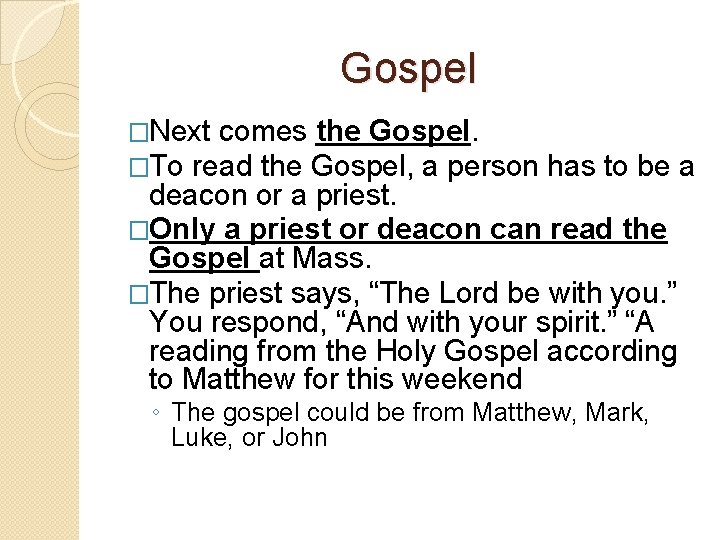 Gospel

□Next comes the Gospel.

□To read the Gospel, a person has to be a deacon or a priest.

□Only a priest or deacon can read the Gospel at Mass.

□The priest says, “The Lord be with you.” You respond, “And with your spirit.” “A reading from the Holy Gospel according to Matthew for this weekend

◦ The gospel could be from Matthew, Mark, Luke, or John